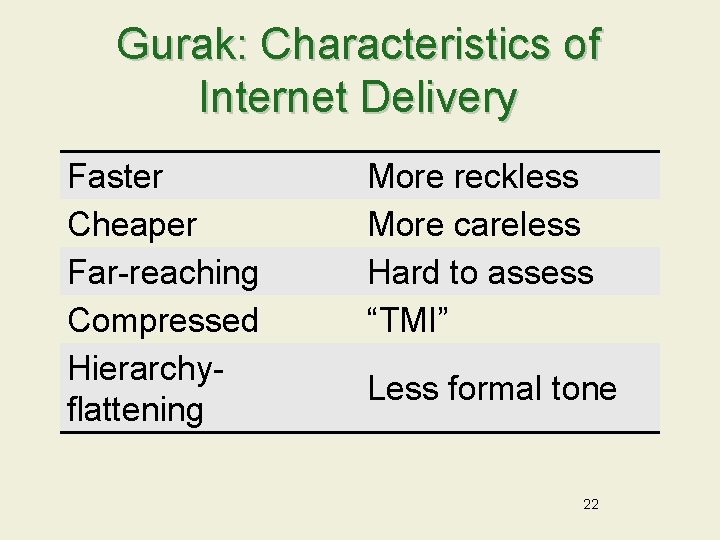 Gurak: Characteristics of Internet Delivery

| Faster | More reckless |
|---|---|
| Cheaper | More careless |
| Far-reaching | Hard to assess |
| Compressed | “TMI” |
| Hierarchy-flattening | Less formal tone |

22